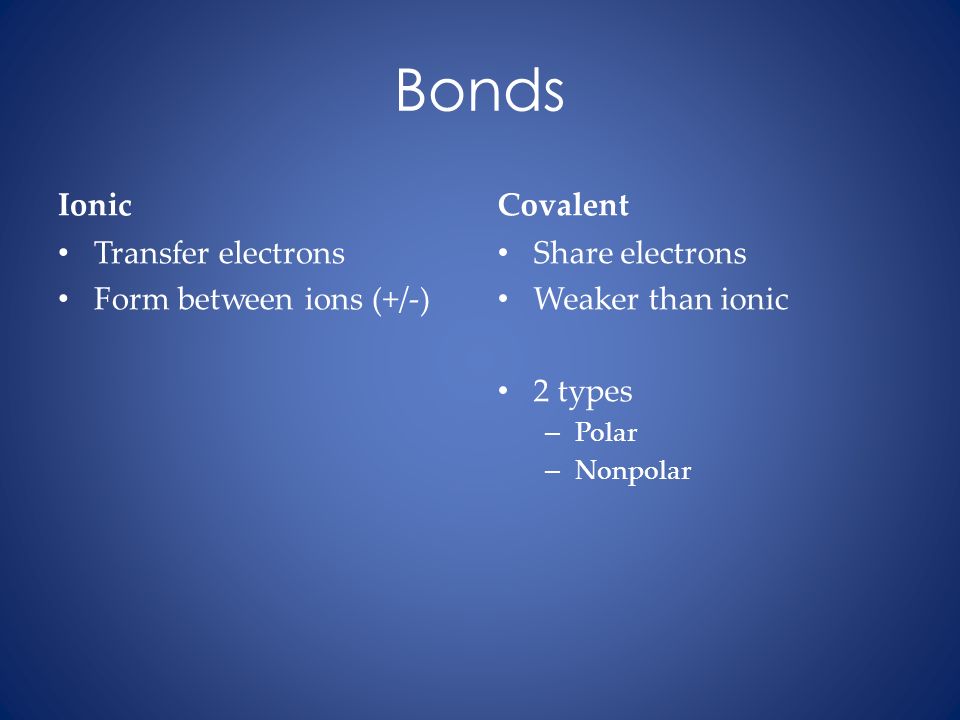 Bonds

Ionic
• Transfer electrons
• Form between ions (+/-)

Covalent
• Share electrons
• Weaker than ionic

• 2 types
– Polar
– Nonpolar